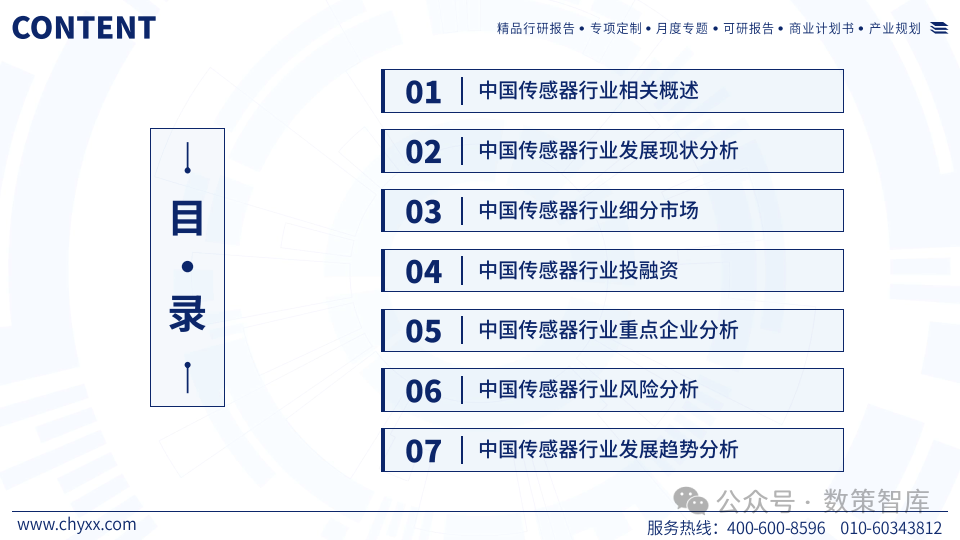 CONTENT

精品行研报告 • 专项定制 • 月度专题 • 可研报告 • 商业计划书 • 产业规划

目 • 录

01 中国传感器行业相关概述

02 中国传感器行业发展现状分析

03 中国传感器行业细分市场

04 中国传感器行业投融资

05 中国传感器行业重点企业分析

06 中国传感器行业风险分析

07 中国传感器行业发展趋势分析

公众号 · 数策智库

www.chyxx.com

服务热线：400-600-8596 010-60343812